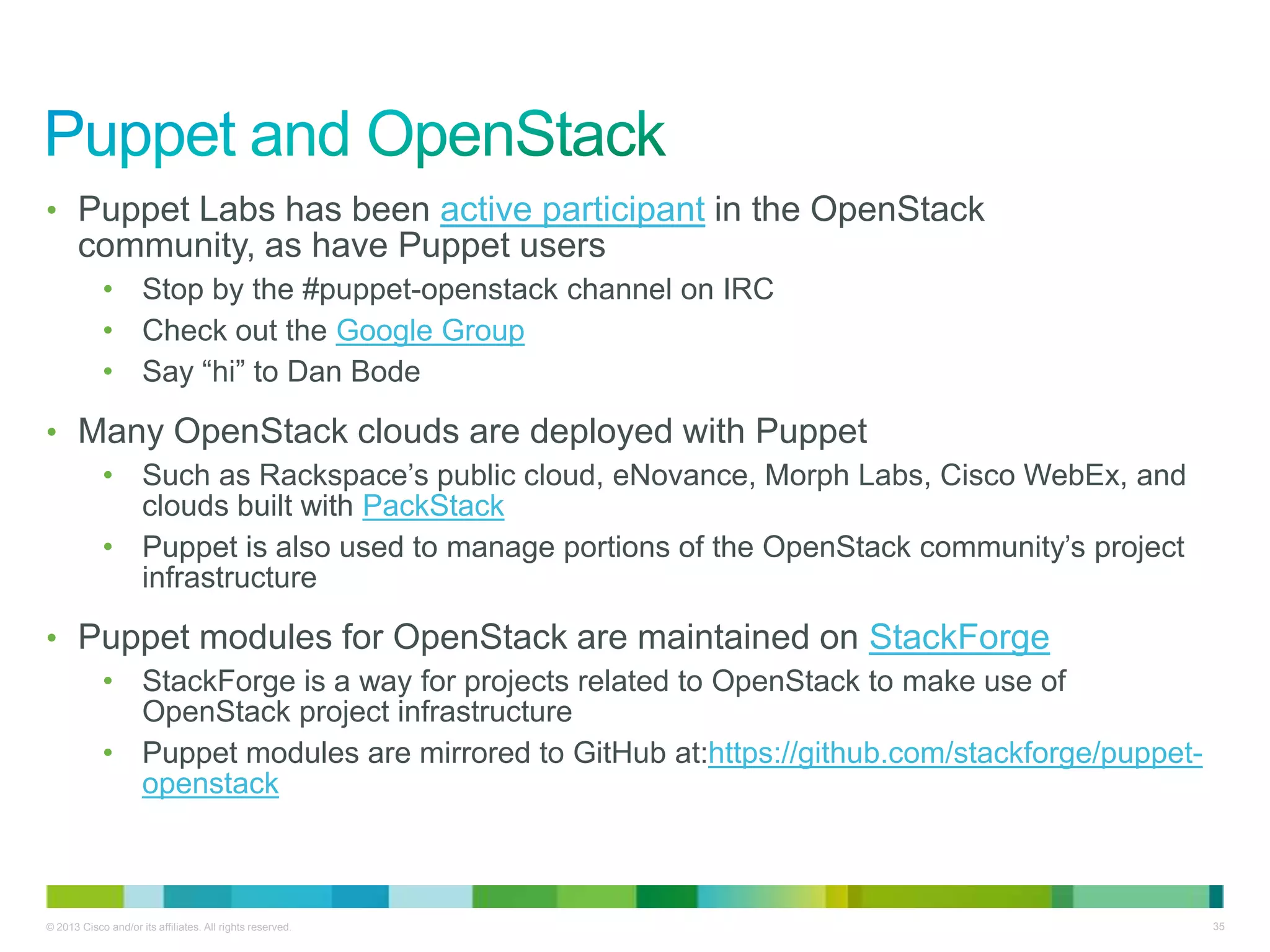 Puppet and OpenStack

• Puppet Labs has been active participant in the OpenStack community, as have Puppet users
  • Stop by the #puppet-openstack channel on IRC
  • Check out the Google Group
  • Say “hi” to Dan Bode

• Many OpenStack clouds are deployed with Puppet
  • Such as Rackspace’s public cloud, eNovance, Morph Labs, Cisco WebEx, and clouds built with PackStack
  • Puppet is also used to manage portions of the OpenStack community’s project infrastructure

• Puppet modules for OpenStack are maintained on StackForge
  • StackForge is a way for projects related to OpenStack to make use of OpenStack project infrastructure
  • Puppet modules are mirrored to GitHub at:https://github.com/stackforge/puppet-openstack

© 2013 Cisco and/or its affiliates. All rights reserved.

35